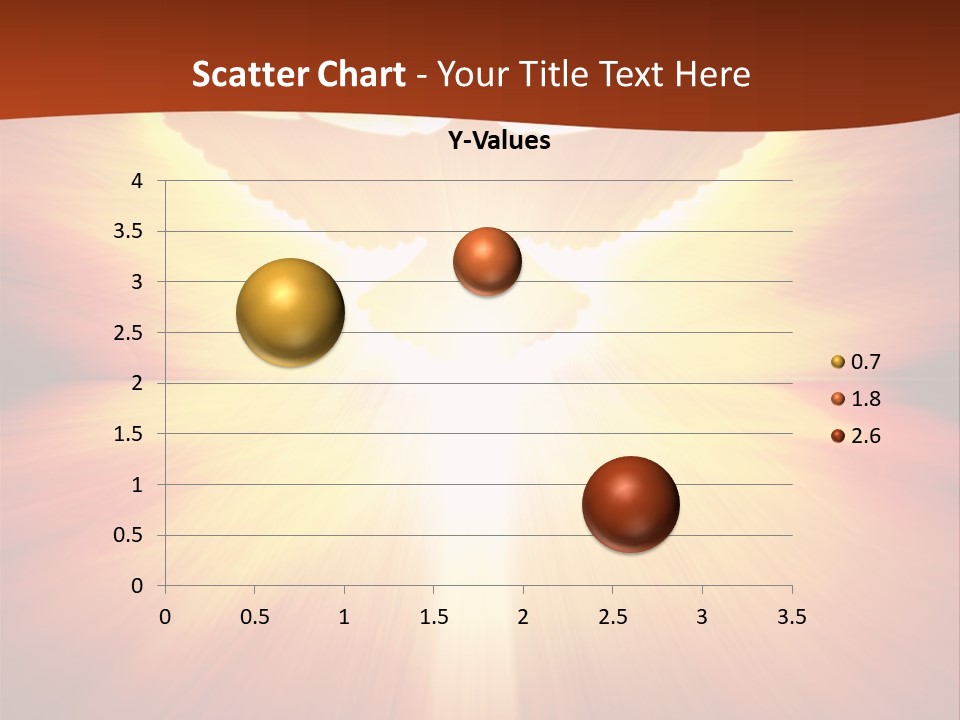 Scatter Chart - Your Title Text Here

Y-Values

4
3.5
3
2.5
2
1.5
1
0.5
0

0 0.5 1 1.5 2 2.5 3 3.5

0.7
1.8
2.6